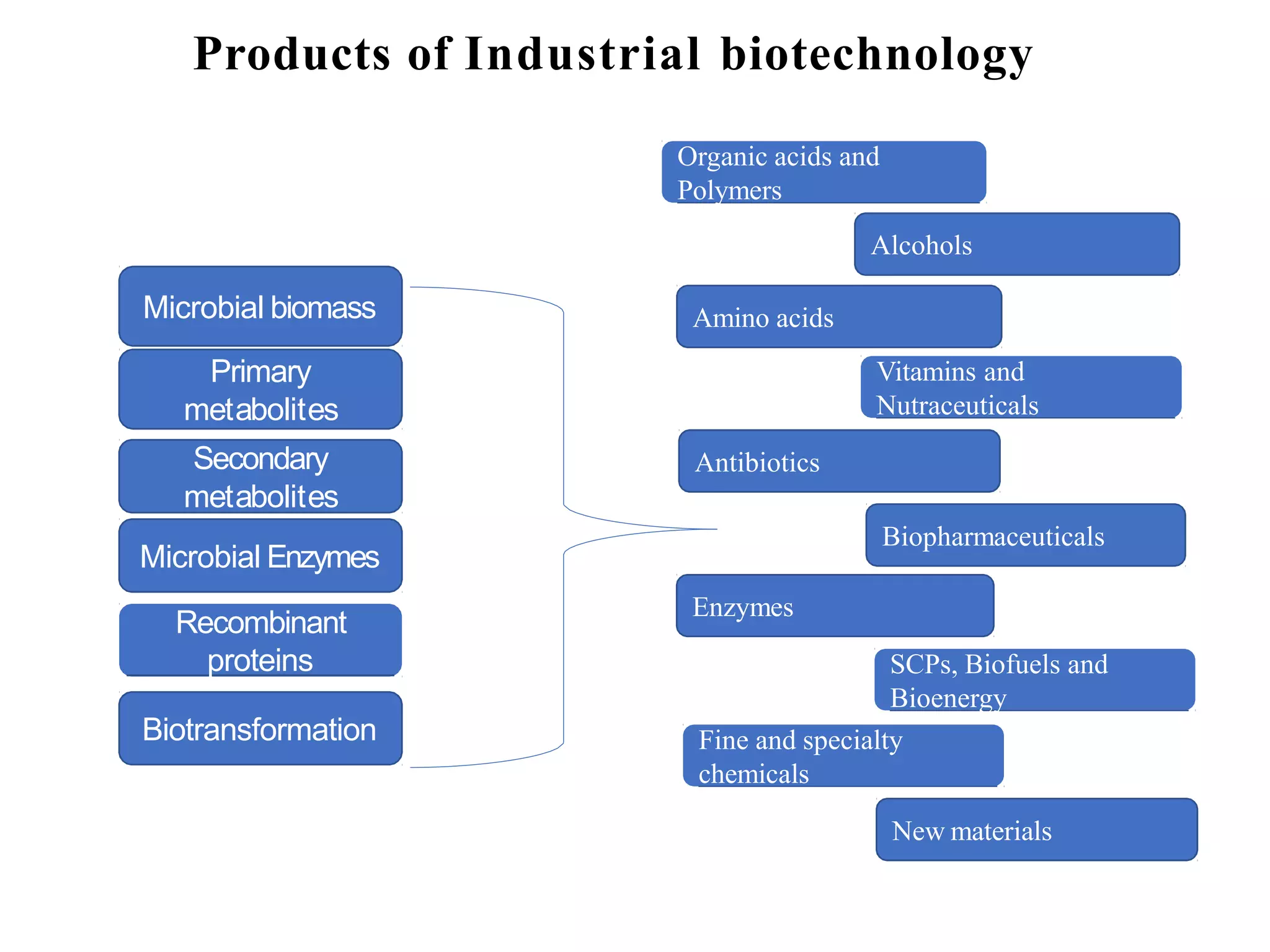 Products of Industrial biotechnology

Microbial biomass

Primary metabolites

Secondary metabolites

Microbial Enzymes

Recombinant proteins

Biotransformation

Organic acids and Polymers

Alcohols

Amino acids

Vitamins and Nutraceuticals

Antibiotics

Biopharmaceuticals

Enzymes

SCPs, Biofuels and Bioenergy

Fine and specialty chemicals

New materials